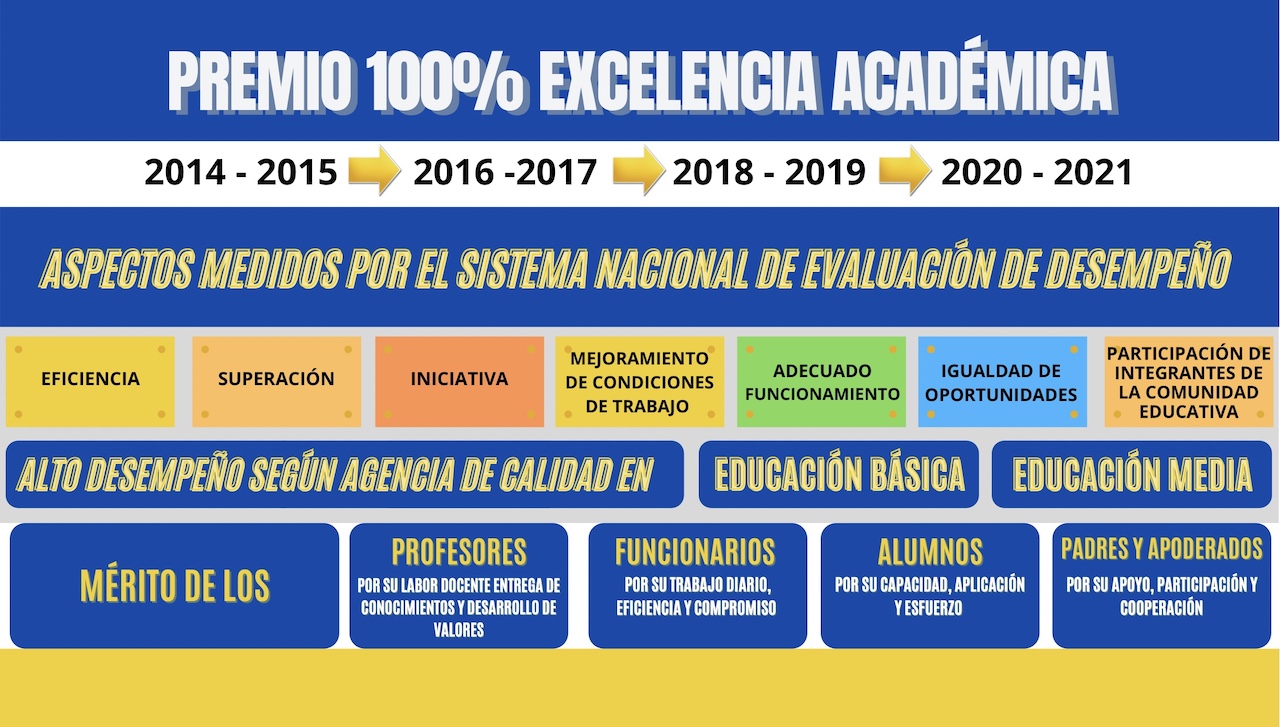 PREMIO 100% EXCELENCIA ACADÉMICA

2014 - 2015 2016 -2017 2018 - 2019 2020 - 2021

ASPECTOS MEDIDOS POR EL SISTEMA NACIONAL DE EVALUACIÓN DE DESEMPEÑO

EFICIENCIA

SUPERACIÓN

INICIATIVA

MEJORAMIENTO DE CONDICIONES DE TRABAJO

ADECUADO FUNCIONAMIENTO

IGUALDAD DE OPORTUNIDADES

PARTICIPACIÓN DE INTEGRANTES DE LA COMUNIDAD EDUCATIVA

ALTO DESEMPEÑO SEGÚN AGENCIA DE CALIDAD EN

EDUCACIÓN BÁSICA

EDUCACIÓN MEDIA

MÉRITO DE LOS

PROFESORES
POR SU LABOR DOCENTE ENTREGA DE CONOCIMIENTOS Y DESARROLLO DE VALORES

FUNCIONARIOS
POR SU TRABAJO DIARIO, EFICIENCIA Y COMPROMISO

ALUMNOS
POR SU CAPACIDAD, APLICACIÓN Y ESFUERZO

PADRES Y APODERADOS
POR SU APOYO, PARTICIPACIÓN Y COOPERACIÓN